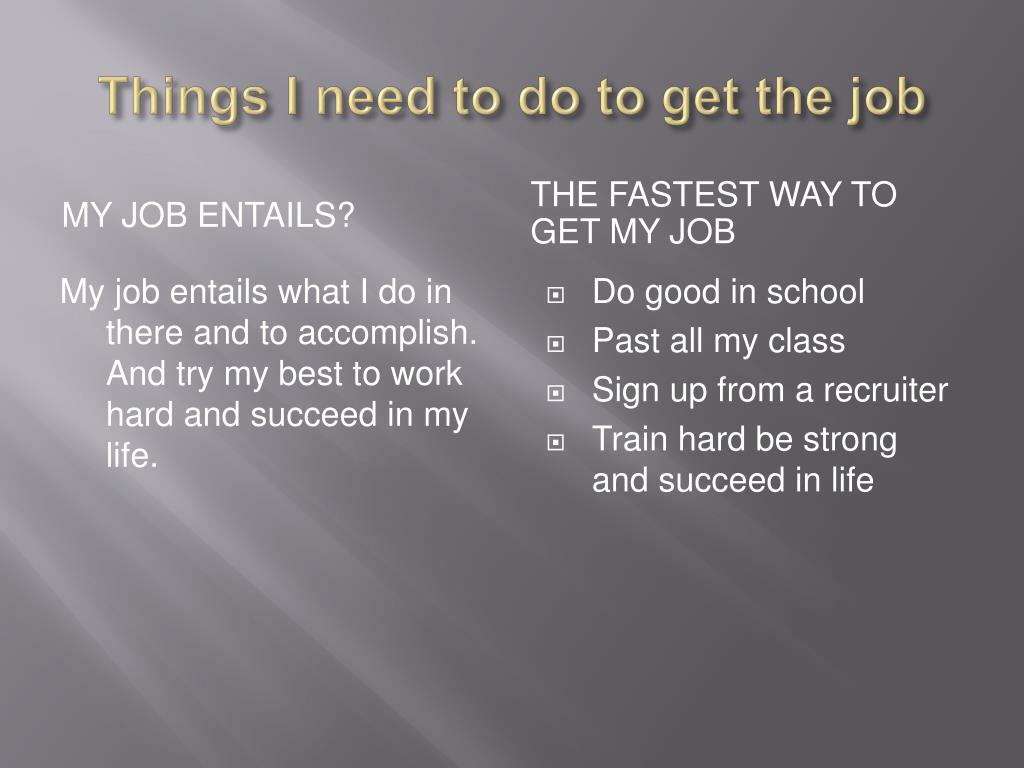 Things I need to do to get the job

MY JOB ENTAILS?

My job entails what I do in there and to accomplish. And try my best to work hard and succeed in my life.

THE FASTEST WAY TO GET MY JOB

- Do good in school
- Past all my class
- Sign up from a recruiter
- Train hard be strong and succeed in life